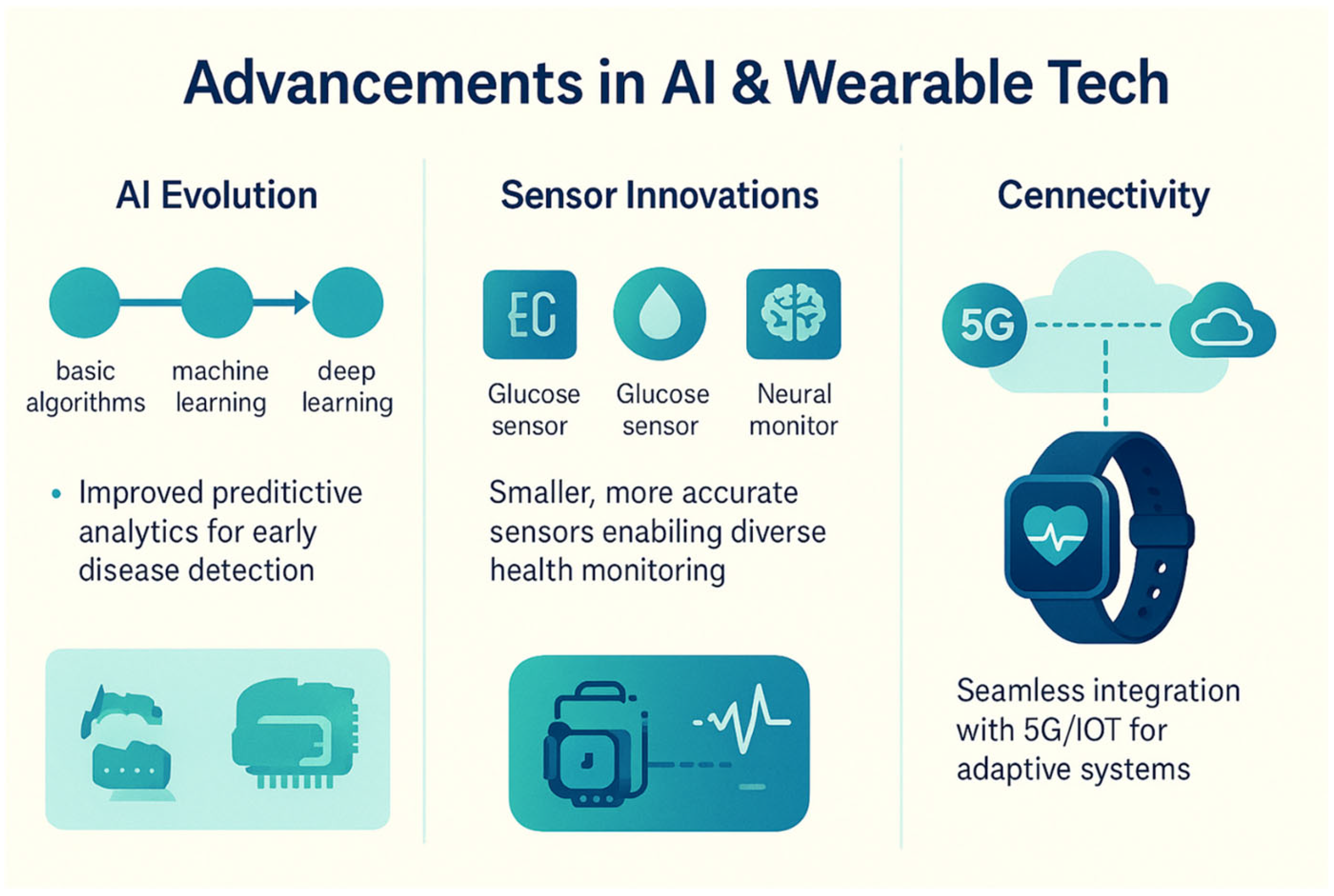 Advancements in AI & Wearable Tech

AI Evolution

basic algorithms

machine learning

deep learning

• Improved preditictive analytics for early disease detection

Sensor Innovations

EC

Glucose sensor

Glucose sensor

Neural monitor

Smaller, more accurate sensors enabiling diverse health monitoring

Cennectivity

5G

Seamless integration with 5G/IOT for adaptive systems